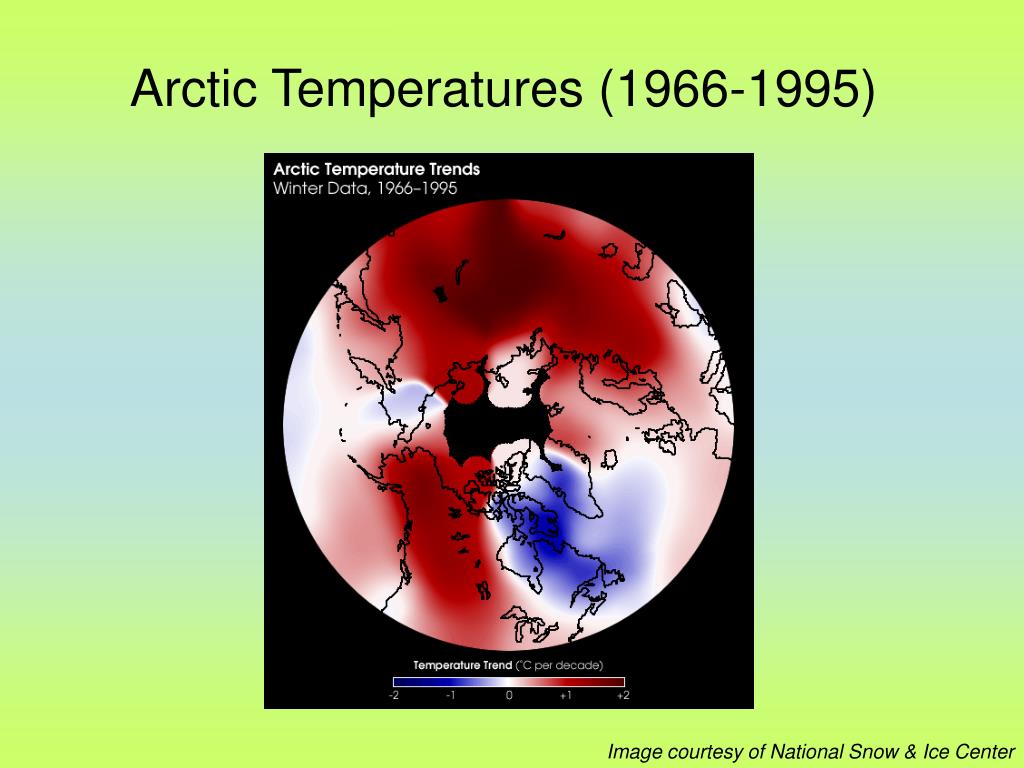 Arctic Temperatures (1966-1995)

Arctic Temperature Trends
Winter Data, 1966–1995

Temperature Trend (°C per decade)
-2 -1 0 +1 +2

Image courtesy of National Snow & Ice Center